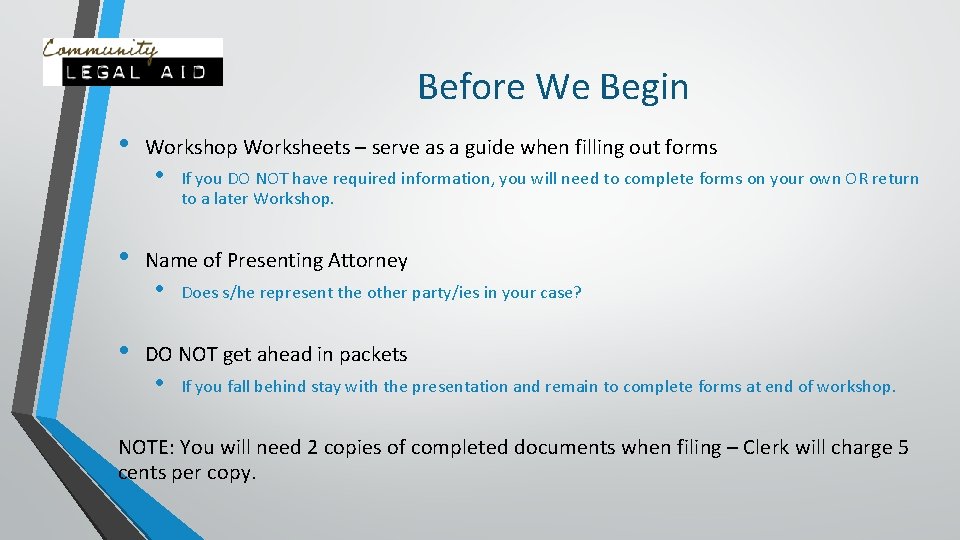 Community
LEGAL AID

Before We Begin

• Workshop Worksheets – serve as a guide when filling out forms
  • If you DO NOT have required information, you will need to complete forms on your own OR return to a later Workshop.

• Name of Presenting Attorney
  • Does s/he represent the other party/ies in your case?

• DO NOT get ahead in packets
  • If you fall behind stay with the presentation and remain to complete forms at end of workshop.

NOTE: You will need 2 copies of completed documents when filing – Clerk will charge 5 cents per copy.